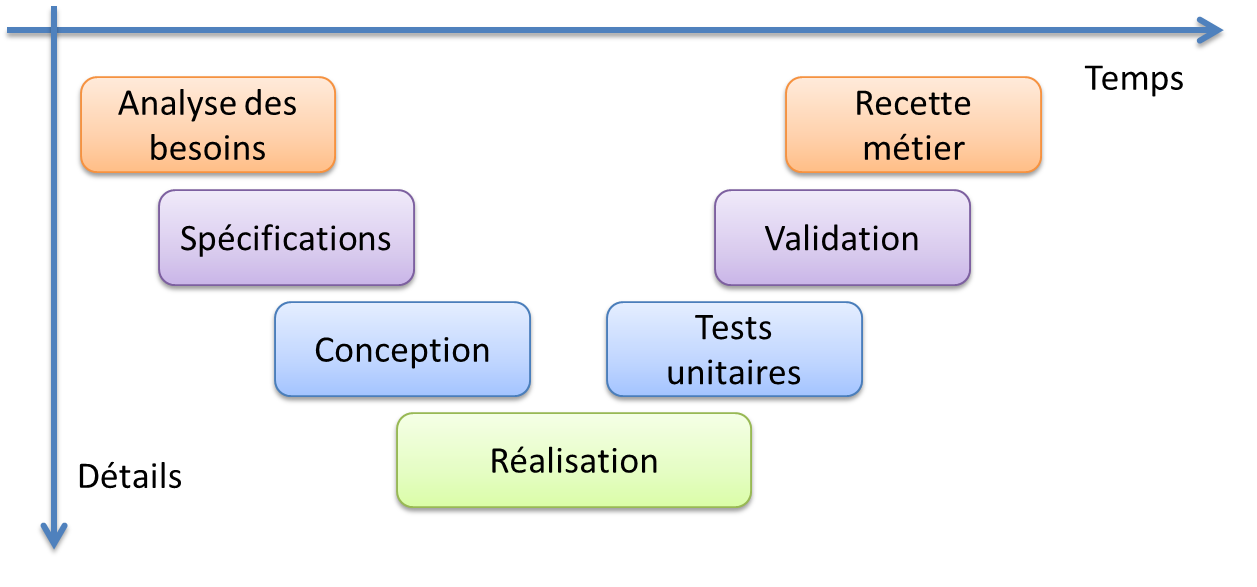 Temps

Analyse des besoins

Recette métier

Spécifications

Validation

Conception

Tests unitaires

Réalisation

Détails